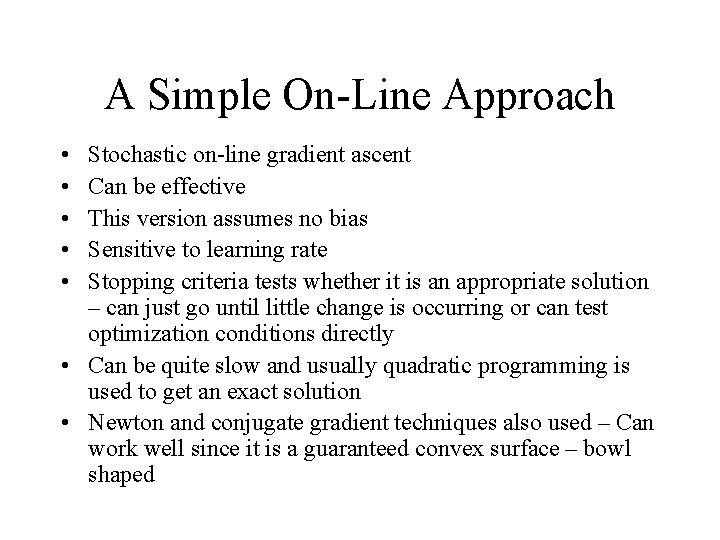 A Simple On-Line Approach

• Stochastic on-line gradient ascent
• Can be effective
• This version assumes no bias
• Sensitive to learning rate
• Stopping criteria tests whether it is an appropriate solution – can just go until little change is occurring or can test optimization conditions directly
• Can be quite slow and usually quadratic programming is used to get an exact solution
• Newton and conjugate gradient techniques also used – Can work well since it is a guaranteed convex surface – bowl shaped